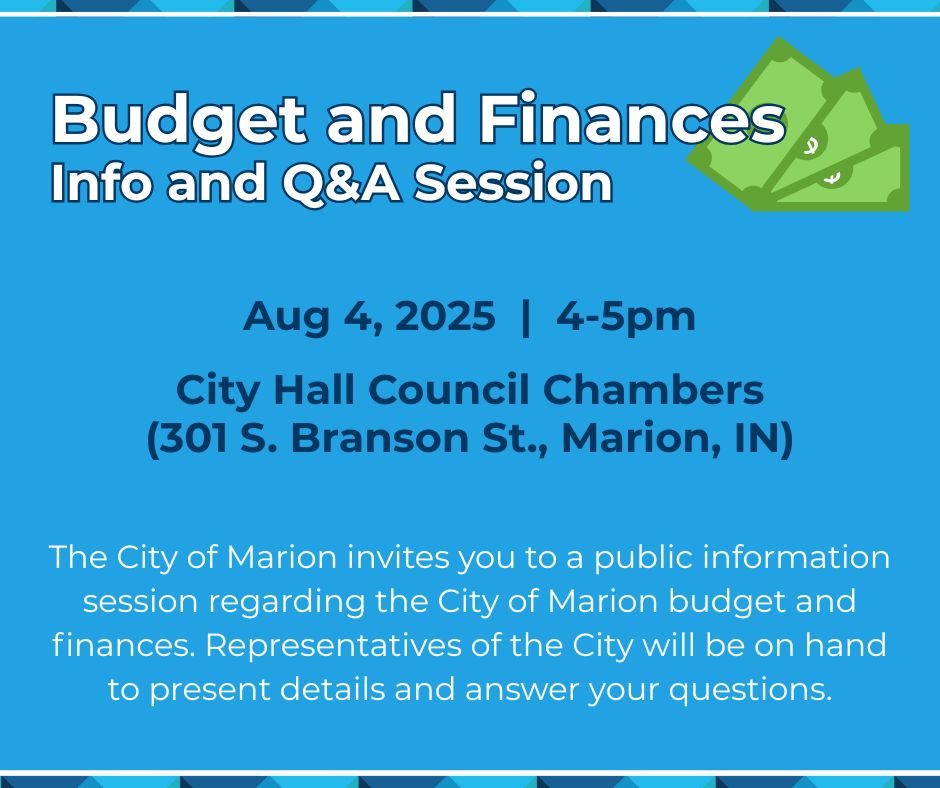 Budget and Finances
Info and Q&A Session

Aug 4, 2025 | 4-5pm

City Hall Council Chambers
(301 S. Branson St., Marion, IN)

The City of Marion invites you to a public information session regarding the City of Marion budget and finances. Representatives of the City will be on hand to present details and answer your questions.